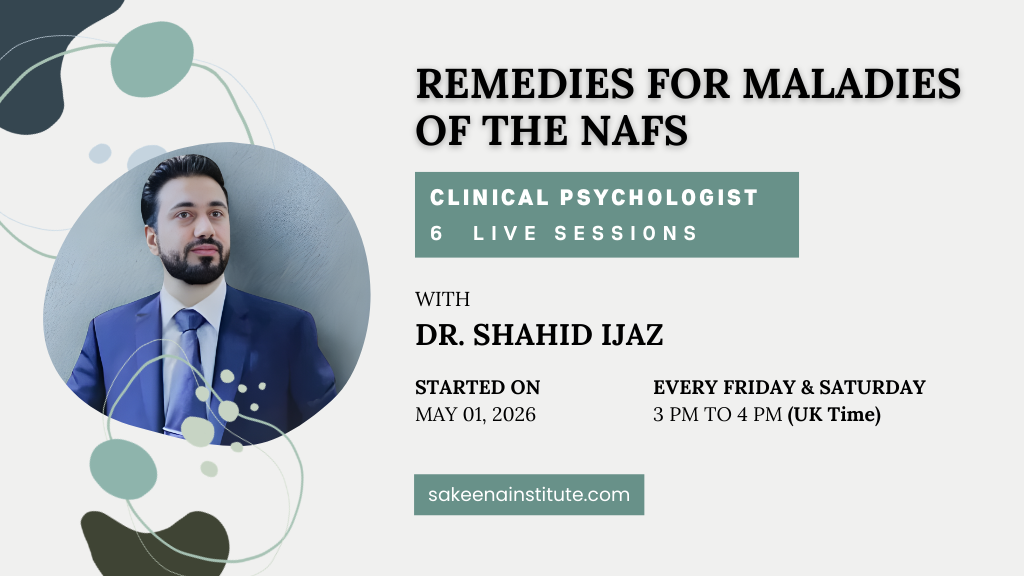 REMEDIES FOR MALADIES OF THE NAFS

CLINICAL PSYCHOLOGIST
6 LIVE SESSIONS

WITH
DR. SHAHID IJAZ

STARTED ON
MAY 01, 2026

EVERY FRIDAY & SATURDAY
3 PM TO 4 PM (UK Time)

sakeenainstitute.com